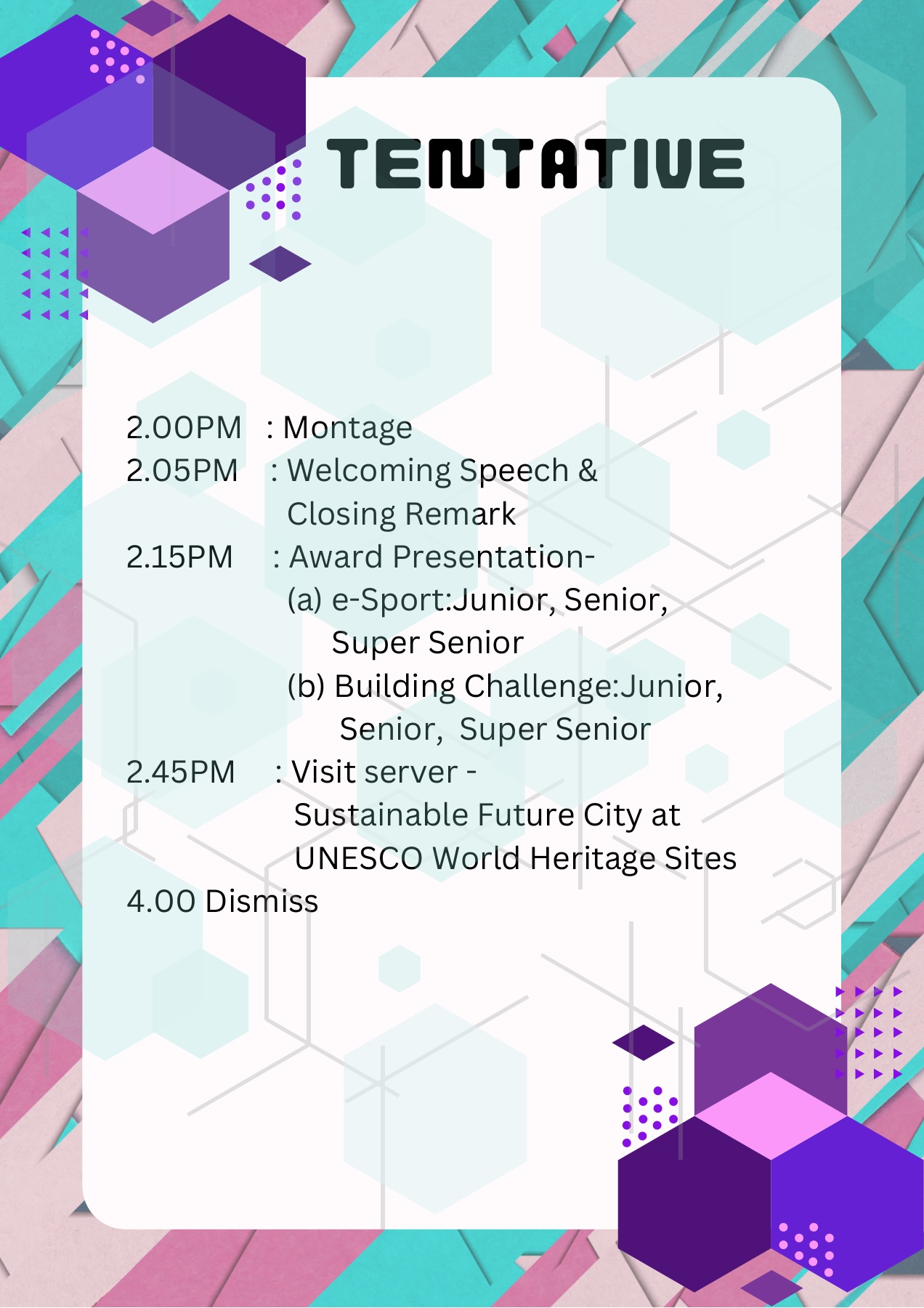 TENTATIVE

2.00PM : Montage
2.05PM : Welcoming Speech & Closing Remark
2.15PM : Award Presentation-
(a) e-Sport:Junior, Senior, Super Senior
(b) Building Challenge:Junior, Senior, Super Senior
2.45PM : Visit server - Sustainable Future City at UNESCO World Heritage Sites
4.00 Dismiss